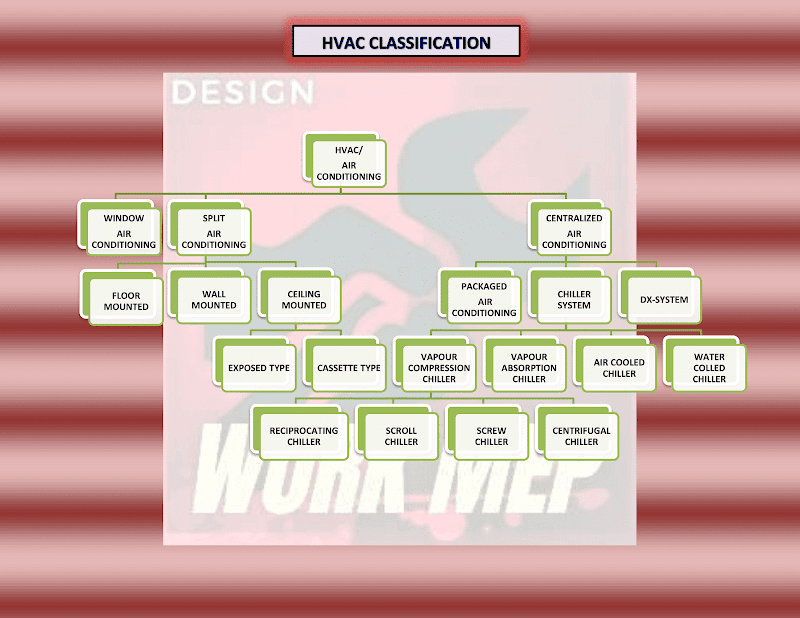 HVAC CLASSIFICATION

DESIGN

HVAC/ AIR CONDITIONING

WINDOW AIR CONDITIONING

SPLIT AIR CONDITIONING

CENTRALIZED AIR CONDITIONING

FLOOR MOUNTED

WALL MOUNTED

CEILING MOUNTED

PACKAGED AIR CONDITIONING

CHILLER SYSTEM

DX-SYSTEM

EXPOSED TYPE

CASSETTE TYPE

VAPOUR COMPRESSION CHILLER

VAPOUR ABSORPTION CHILLER

AIR COOLED CHILLER

WATER COLLED CHILLER

RECIPROCATING CHILLER

SCROLL CHILLER

SCREW CHILLER

CENTRIFUGAL CHILLER

WORK MEP